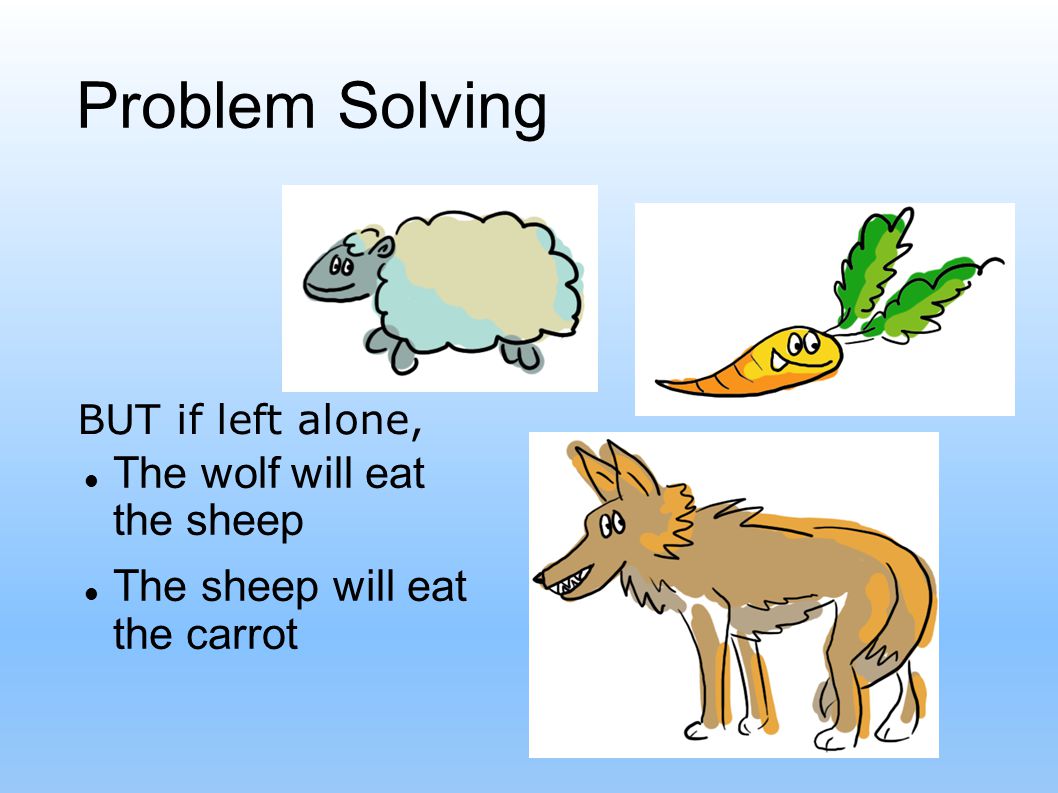 Problem Solving

BUT if left alone,

- The wolf will eat the sheep
- The sheep will eat the carrot